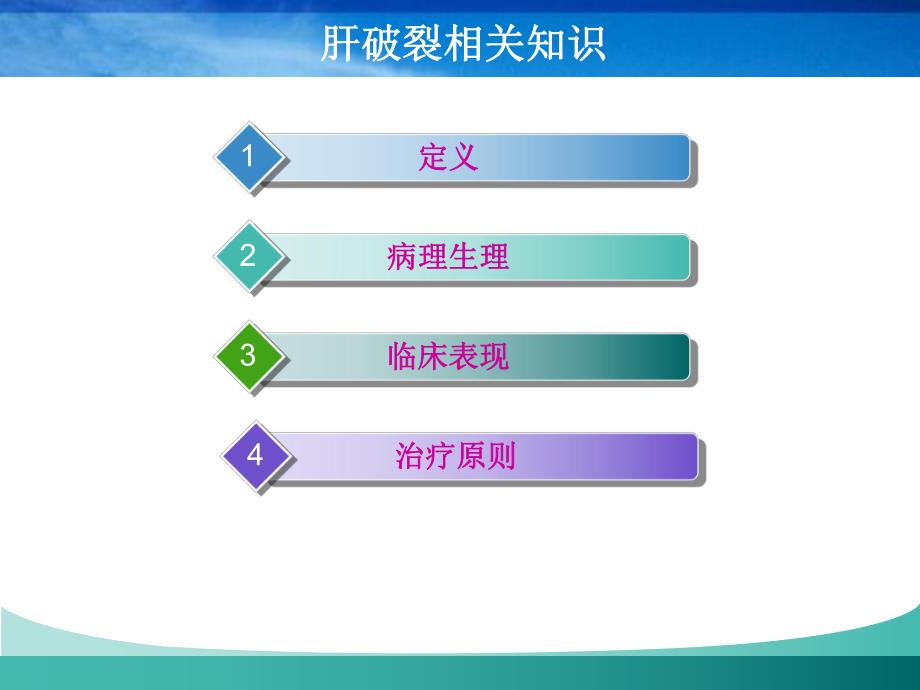 肝破裂相关知识

1 定义

2 病理生理

3 临床表现

4 治疗原则